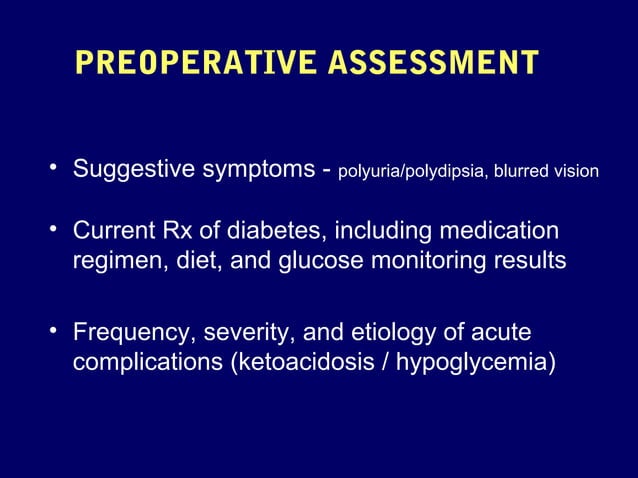 PREOPERATIVE ASSESSMENT

• Suggestive symptoms - polyuria/polydipsia, blurred vision

• Current Rx of diabetes, including medication regimen, diet, and glucose monitoring results

• Frequency, severity, and etiology of acute complications (ketoacidosis / hypoglycemia)